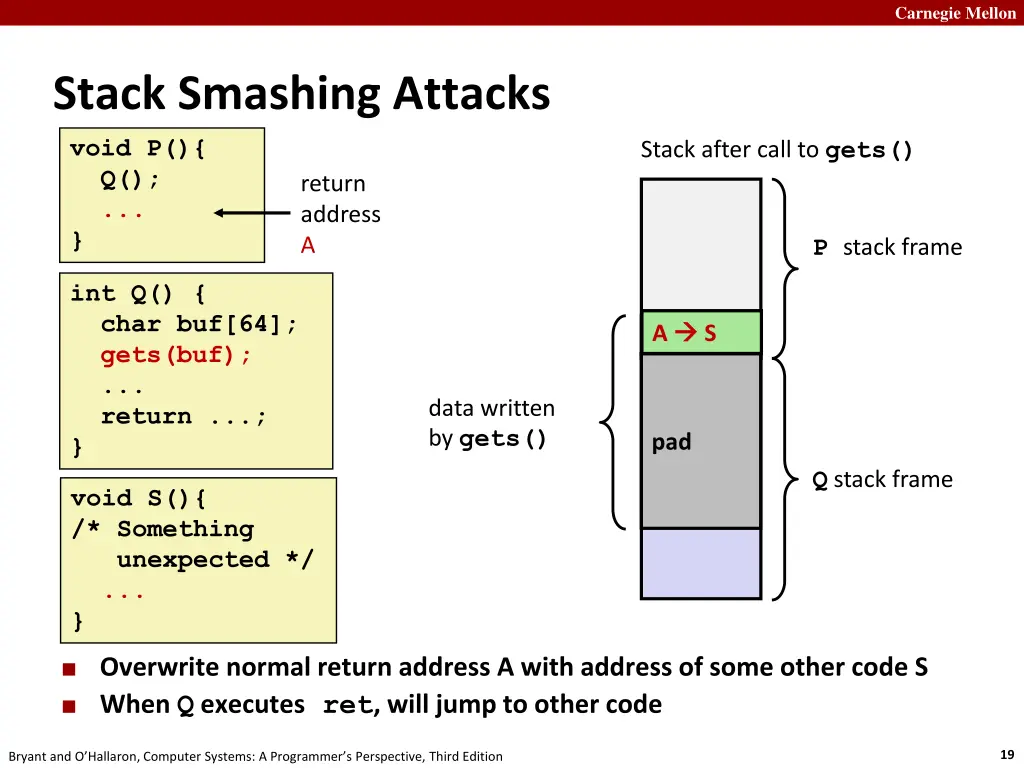 Carnegie Mellon

Stack Smashing Attacks

void P(){
  Q();
  ...
}

return address A

int Q() {
  char buf[64];
  gets(buf);
  ...
  return ...;
}

void S(){
/* Something
   unexpected */
  ...
}

Stack after call to gets()

P stack frame

A → S

data written by gets()

pad

Q stack frame

■ Overwrite normal return address A with address of some other code S
■ When Q executes ret, will jump to other code

Bryant and O'Hallaron, Computer Systems: A Programmer's Perspective, Third Edition

19